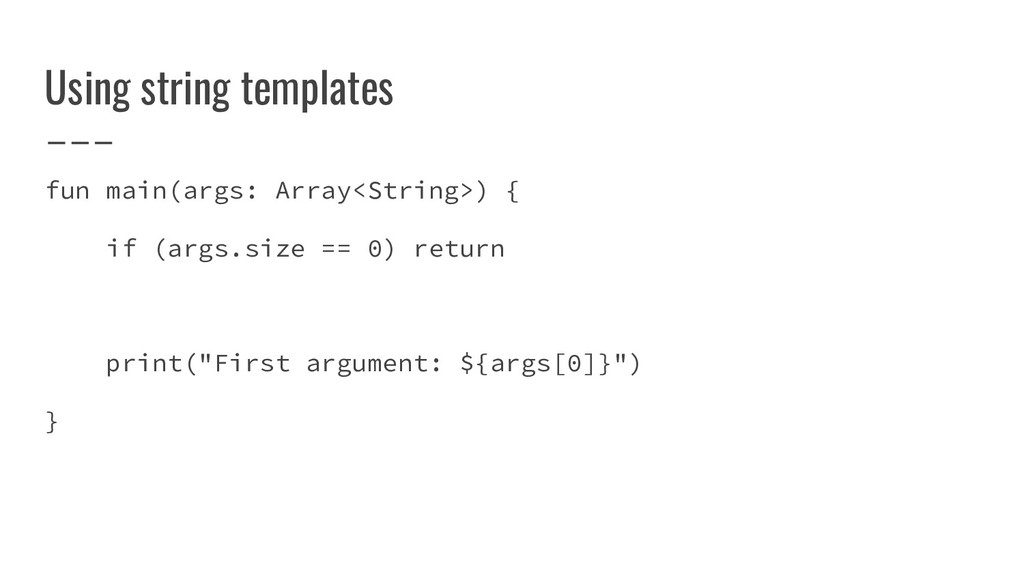 Using string templates

fun main(args: Array<String>) {

    if (args.size == 0) return

    print("First argument: ${args[0]}")

}